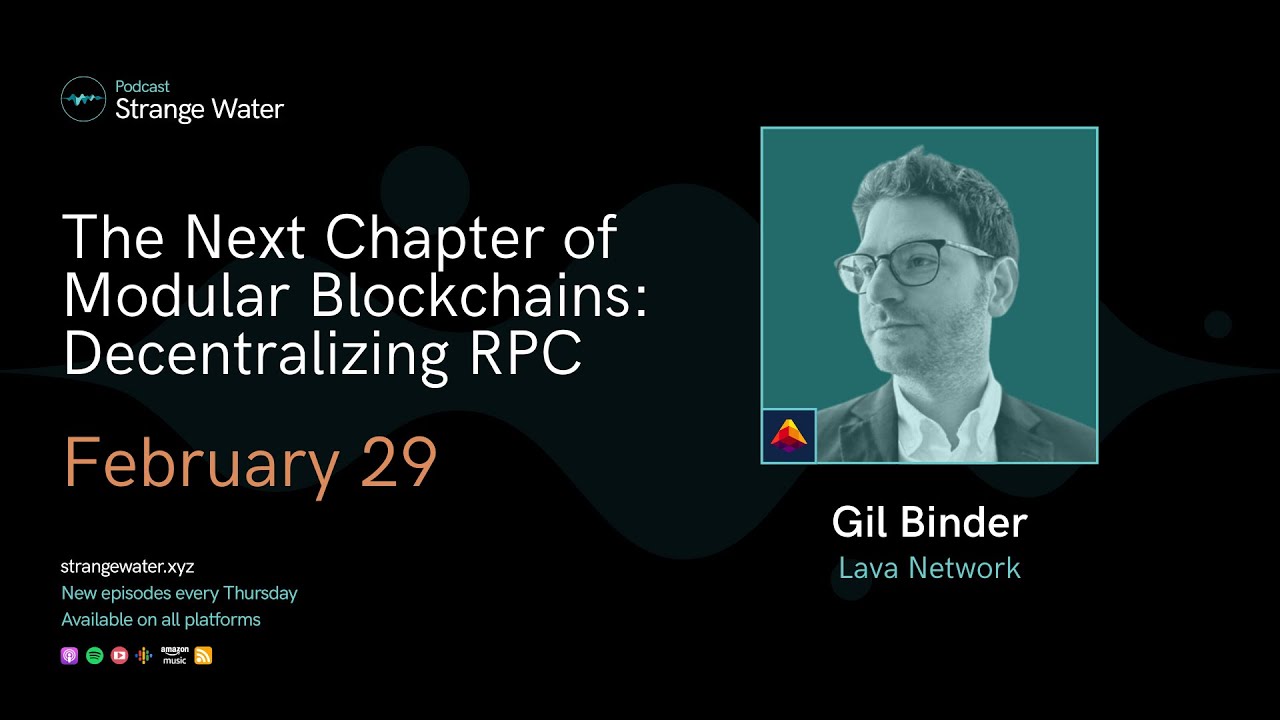 Podcast
Strange Water

The Next Chapter of Modular Blockchains: Decentralizing RPC

February 29

strangewater.xyz
New episodes every Thursday
Available on all platforms

amazon music

Gil Binder
Lava Network